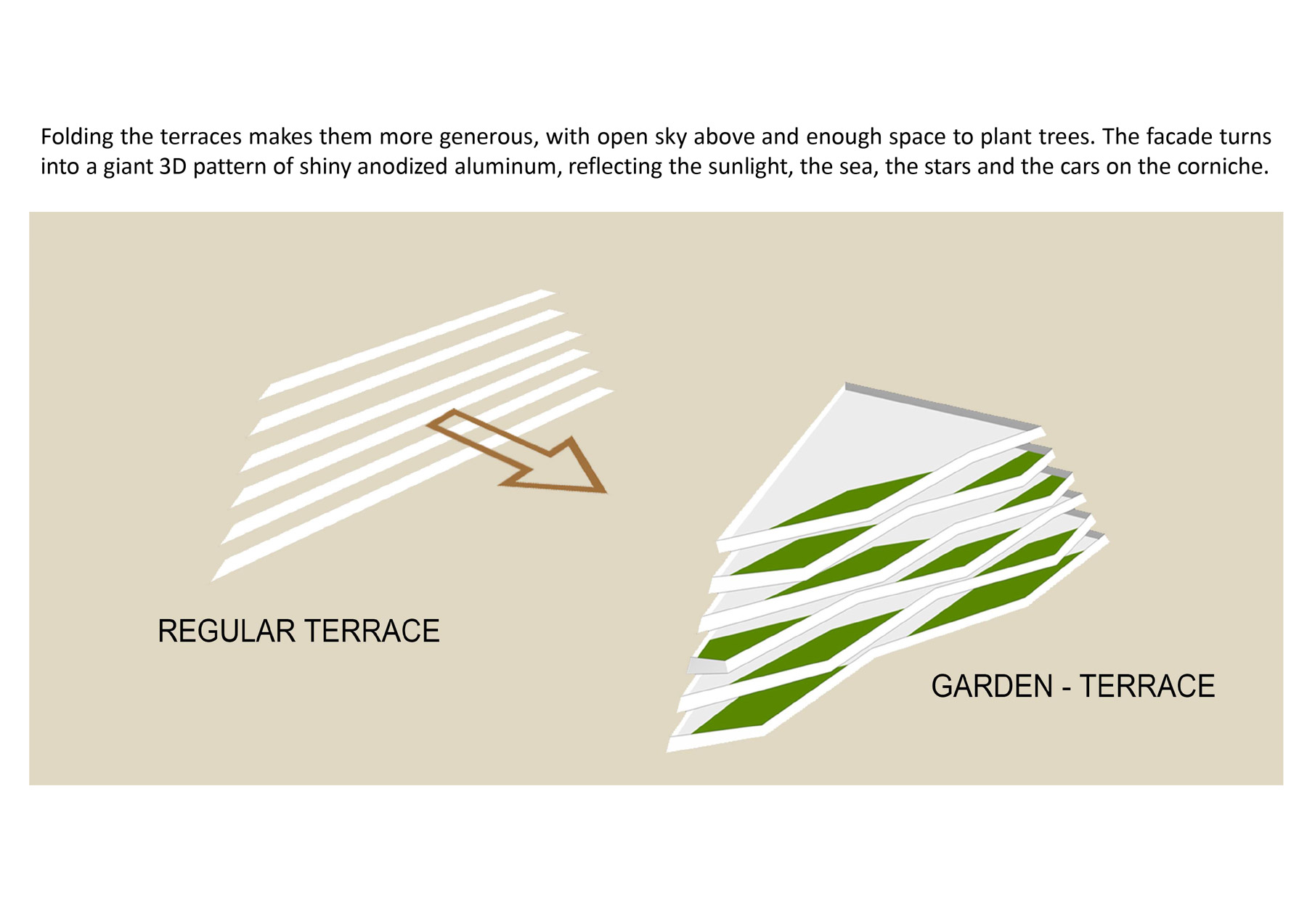 Folding the terraces makes them more generous, with open sky above and enough space to plant trees. The facade turns into a giant 3D pattern of shiny anodized aluminum, reflecting the sunlight, the sea, the stars and the cars on the corniche.

REGULAR TERRACE

GARDEN - TERRACE